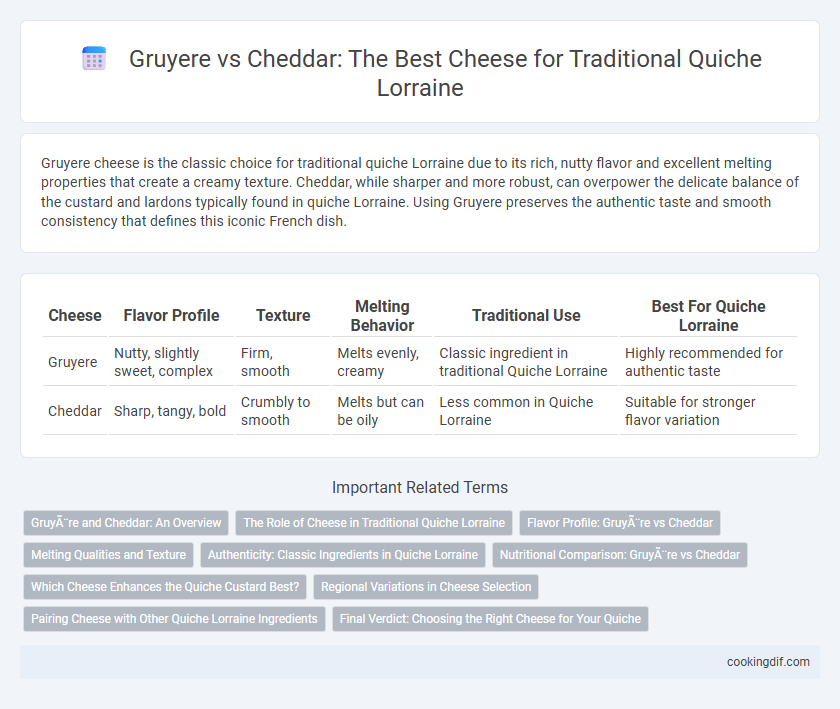 Gruyere vs Cheddar: The Best Cheese for Traditional Quiche Lorraine

Gruyere cheese is the classic choice for traditional quiche Lorraine due to its rich, nutty flavor and excellent melting properties that create a creamy texture. Cheddar, while sharper and more robust, can overpower the delicate balance of the custard and lardons typically found in quiche Lorraine. Using Gruyere preserves the authentic taste and smooth consistency that defines this iconic French dish.

| Cheese | Flavor Profile | Texture | Melting Behavior | Traditional Use | Best For Quiche Lorraine |
|---|---|---|---|---|---|
| Gruyere | Nutty, slightly sweet, complex | Firm, smooth | Melts evenly, creamy | Classic ingredient in traditional Quiche Lorraine | Highly recommended for authentic taste |
| Cheddar | Sharp, tangy, bold | Crumbly to smooth | Melts but can be oily | Less common in Quiche Lorraine | Suitable for stronger flavor variation |

Important Related Terms

GruyÃ¨re and Cheddar: An Overview
The Role of Cheese in Traditional Quiche Lorraine
Flavor Profile: GruyÃ¨re vs Cheddar
Melting Qualities and Texture
Authenticity: Classic Ingredients in Quiche Lorraine
Nutritional Comparison: GruyÃ¨re vs Cheddar
Which Cheese Enhances the Quiche Custard Best?
Regional Variations in Cheese Selection
Pairing Cheese with Other Quiche Lorraine Ingredients
Final Verdict: Choosing the Right Cheese for Your Quiche

cookingdif.com